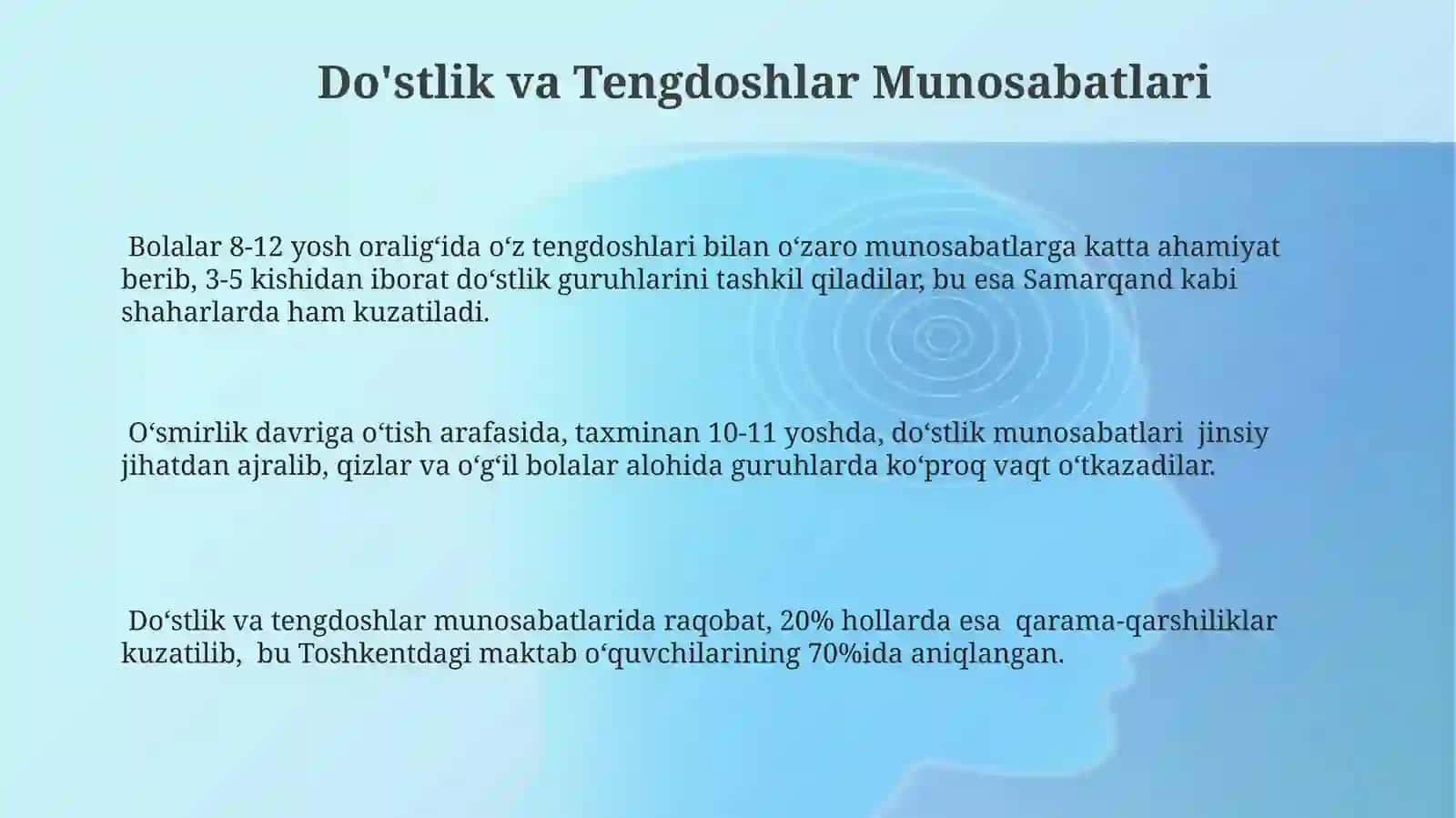 Do'stlik va Tengdoshlar Munosabatlari

Bolalar 8-12 yosh oralig‘ida o‘z tengdoshlari bilan o‘zaro munosabatlarga katta ahamiyat berib, 3-5 kishidan iborat do‘stlik guruhlarini tashkil qiladilar, bu esa Samarqand kabi shaharlarda ham kuzatiladi.

O‘smirlik davriga o‘tish arafasida, taxminan 10-11 yoshda, do‘stlik munosabatlari jinsiy jihatdan ajralib, qizlar va o‘g‘il bolalar alohida guruhlarda ko‘proq vaqt o‘tkazadilar.

Do‘stlik va tengdoshlar munosabatlarida raqobat, 20% hollarda esa qarama-qarshiliklar kuzatilib, bu Toshkentdagi maktab o‘quvchilarining 70%ida aniqlangan.